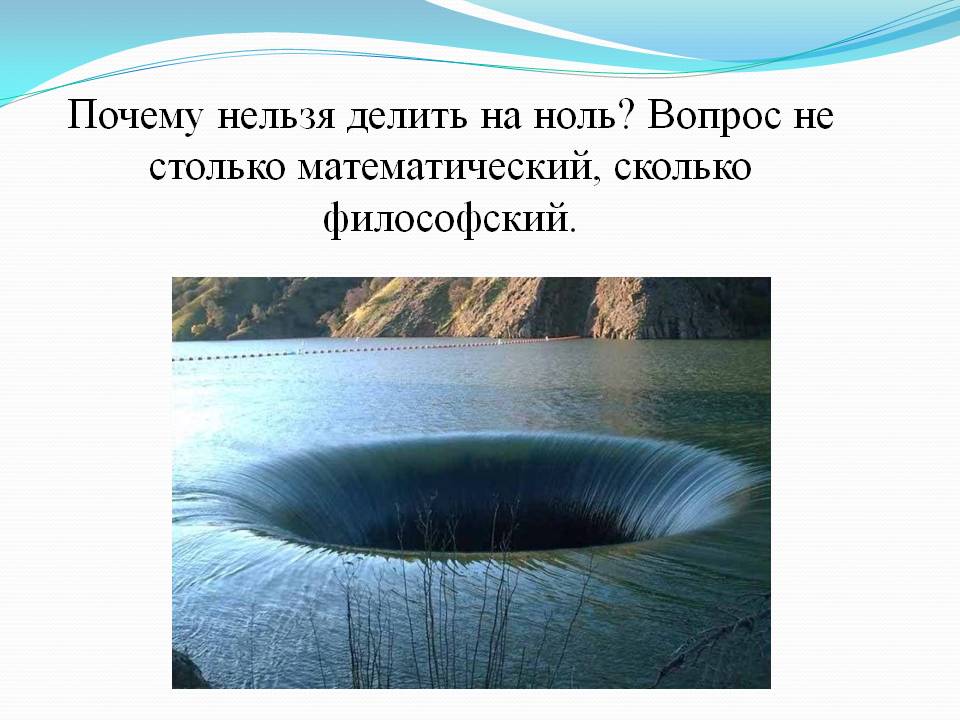 Почему нельзя делить на ноль? Вопрос не столько математический, сколько философский.